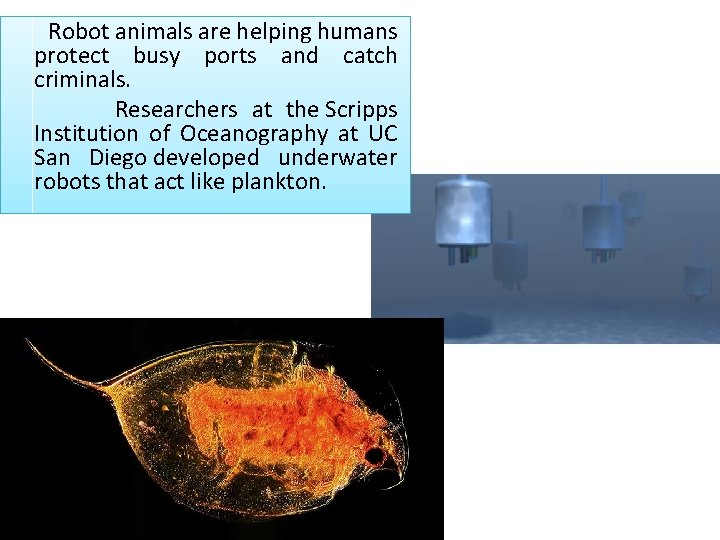 Robot animals are helping humans protect busy ports and catch criminals.

Researchers at the Scripps Institution of Oceanography at UC San Diego developed underwater robots that act like plankton.